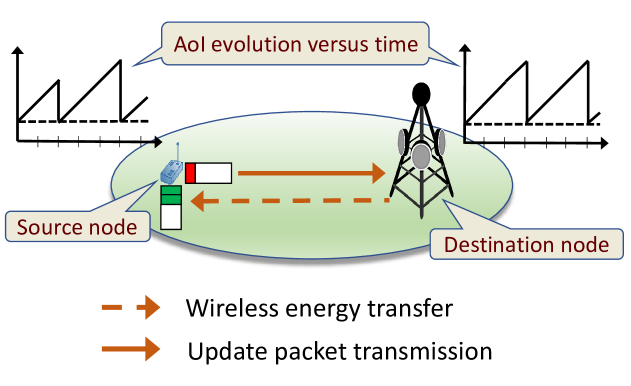 AoI evolution versus time

Source node

Destination node

Wireless energy transfer

Update packet transmission